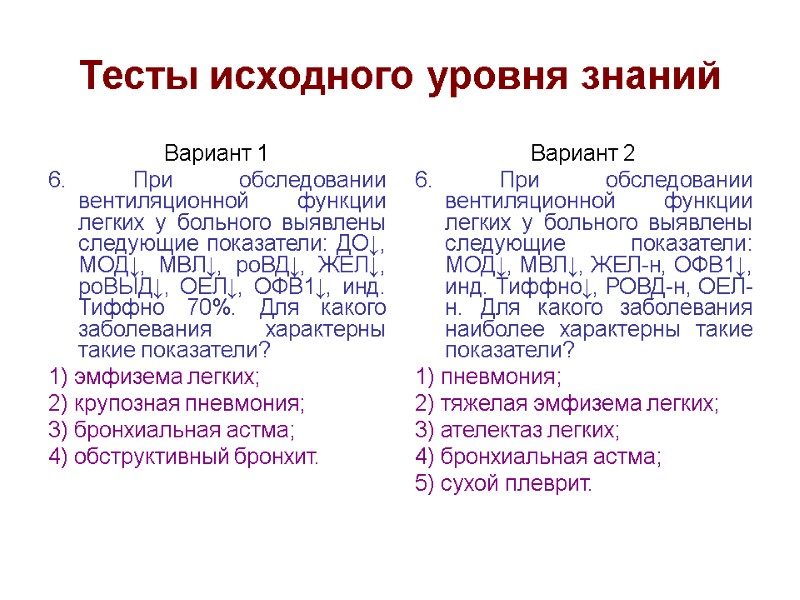 Тесты исходного уровня знаний

Вариант 1

6. При обследовании вентиляционной функции легких у больного выявлены следующие показатели: ДО↓, МОД↓, МВЛ↓, роВД↓, ЖЕЛ↓, роВЫД↓, ОЕЛ↓, ОФВ1↓, инд. Тиффно 70%. Для какого заболевания характерны такие показатели?

1) эмфизема легких;

2) крупозная пневмония;

3) бронхиальная астма;

4) обструктивный бронхит.

Вариант 2

6. При обследовании вентиляционной функции легких у больного выявлены следующие показатели: МОД↓, МВЛ↓, ЖЕЛ-н, ОФВ1↓, инд. Тиффно↓, РОВД-н, ОЕЛ-н. Для какого заболевания наиболее характерны такие показатели?

1) пневмония;

2) тяжелая эмфизема легких;

3) ателектаз легких;

4) бронхиальная астма;

5) сухой плеврит.